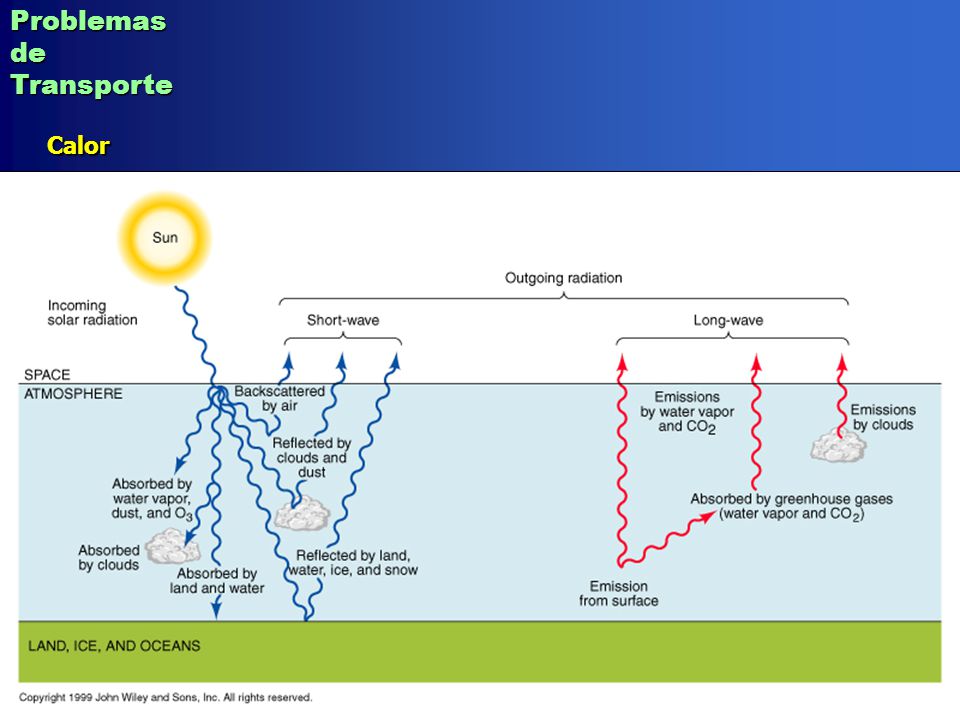 Problemas de Transporte

Calor

Sun

Incoming solar radiation

Outgoing radiation

Short-wave

Long-wave

SPACE

ATMOSPHERE

Backscattered by air

Reflected by clouds and dust

Absorbed by water vapor, dust, and $O_3$

Absorbed by clouds

Absorbed by land and water

Reflected by land, water, ice, and snow

Emissions by water vapor and $CO_2$

Emissions by clouds

Absorbed by greenhouse gases (water vapor and $CO_2$)

Emission from surface

LAND, ICE, AND OCEANS

Copyright 1999 John Wiley and Sons, Inc. All rights reserved.